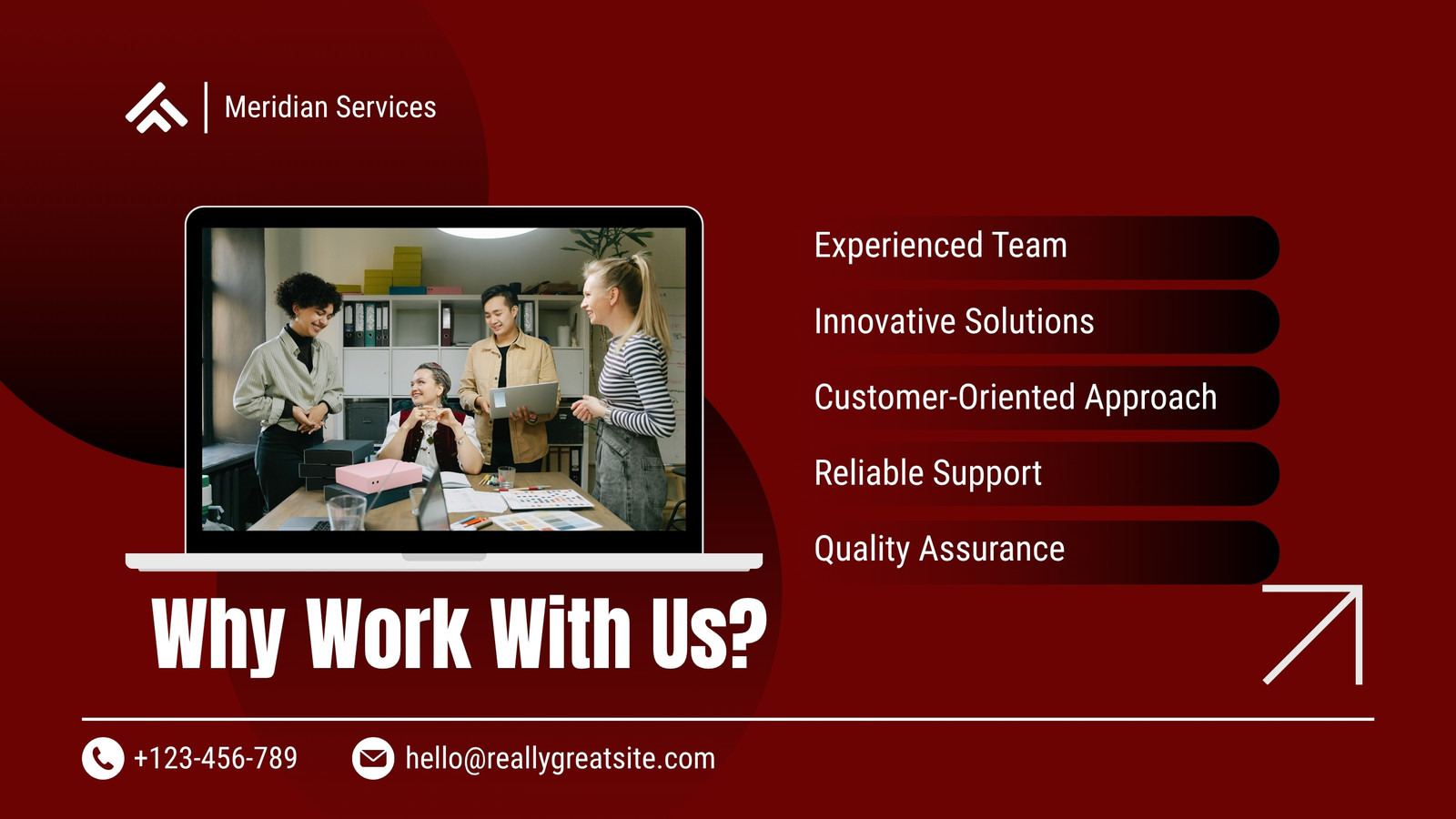 Meridian Services

Experienced Team

Innovative Solutions

Customer-Oriented Approach

Reliable Support

Quality Assurance

Why Work With Us?

+123-456-789

hello@reallygreatsite.com